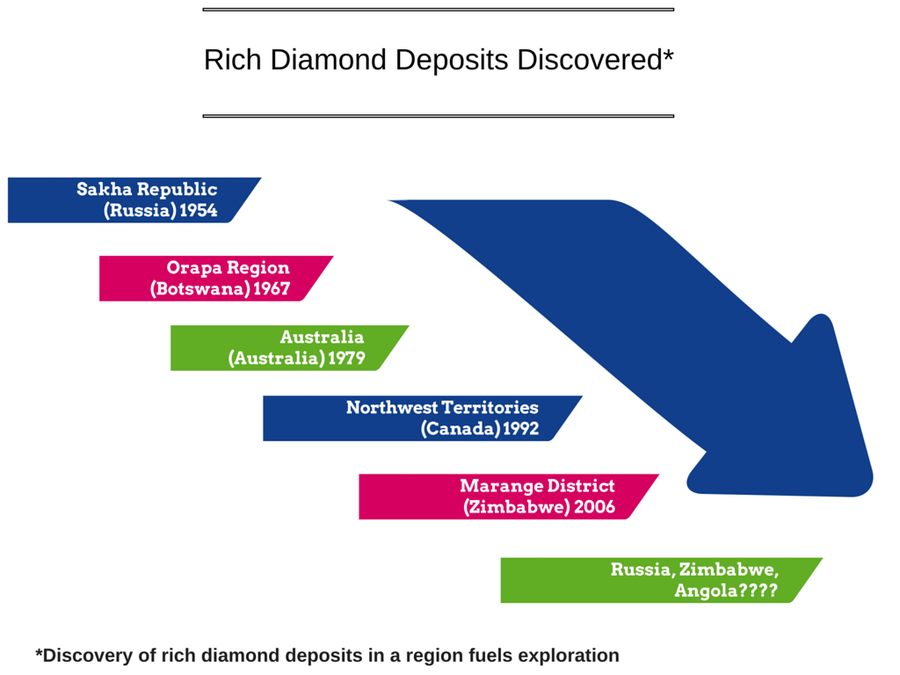 Rich Diamond Deposits Discovered*

Sakha Republic (Russia) 1954

Orapa Region (Botswana) 1967

Australia (Australia) 1979

Northwest Territories (Canada) 1992

Marange District (Zimbabwe) 2006

Russia, Zimbabwe, Angola????

*Discovery of rich diamond deposits in a region fuels exploration